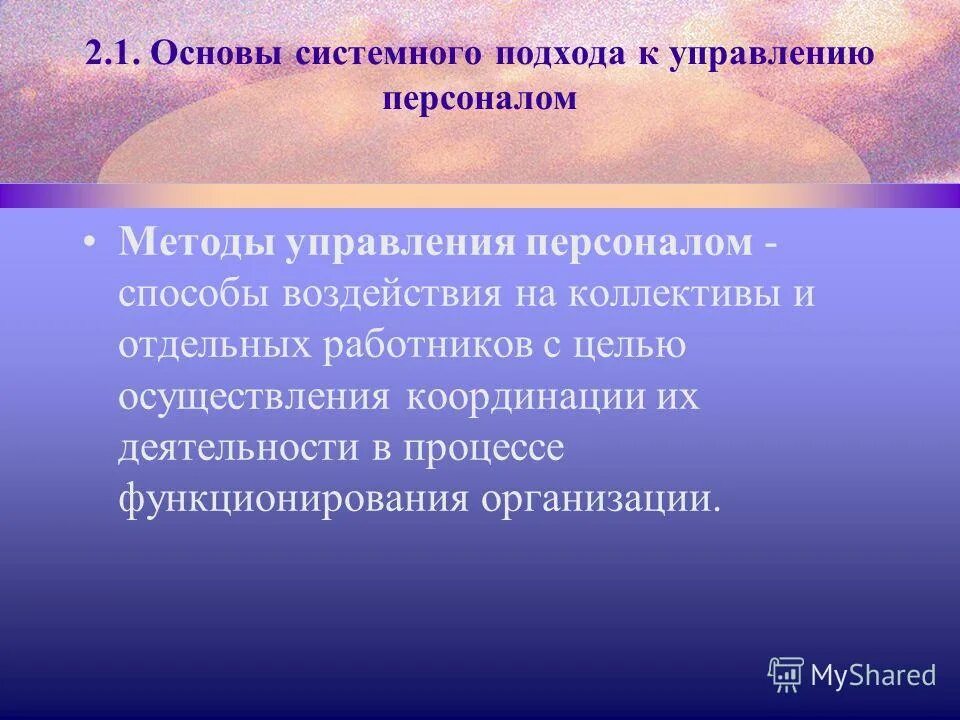 2.1. Основы системного подхода к управлению персоналом

• Методы управления персоналом - способы воздействия на коллективы и отдельных работников с целью осуществления координации их деятельности в процессе функционирования организации.

MyShared